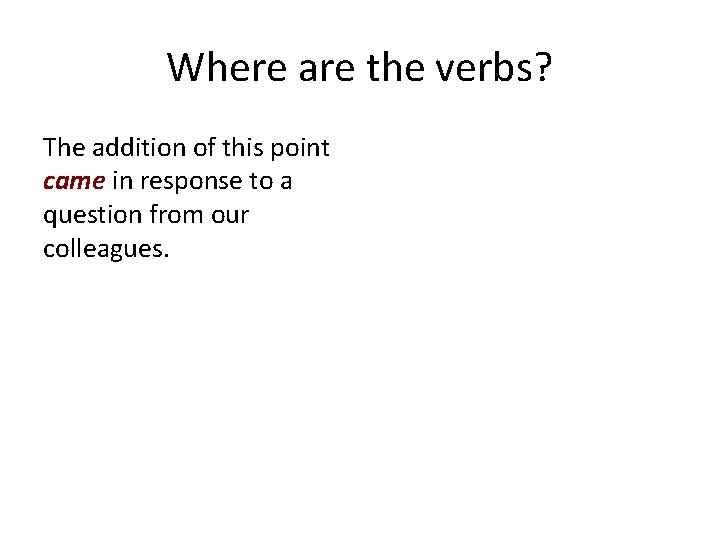 Where are the verbs?

The addition of this point came in response to a question from our colleagues.